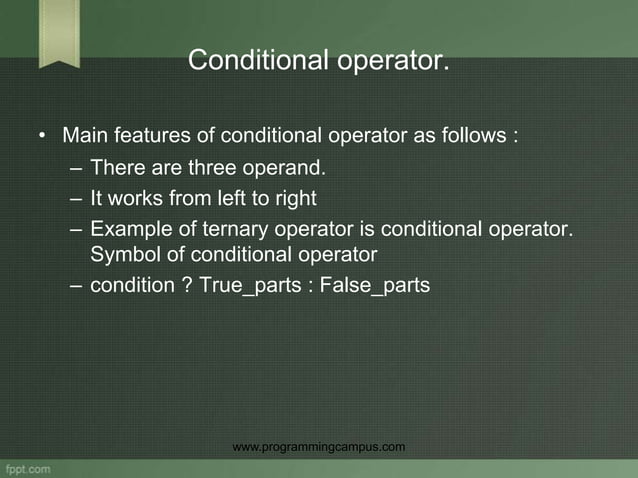 Conditional operator.

• Main features of conditional operator as follows :
– There are three operand.
– It works from left to right
– Example of ternary operator is conditional operator. Symbol of conditional operator
– condition ? True_parts : False_parts

www.programmingcampus.com

fppt.com